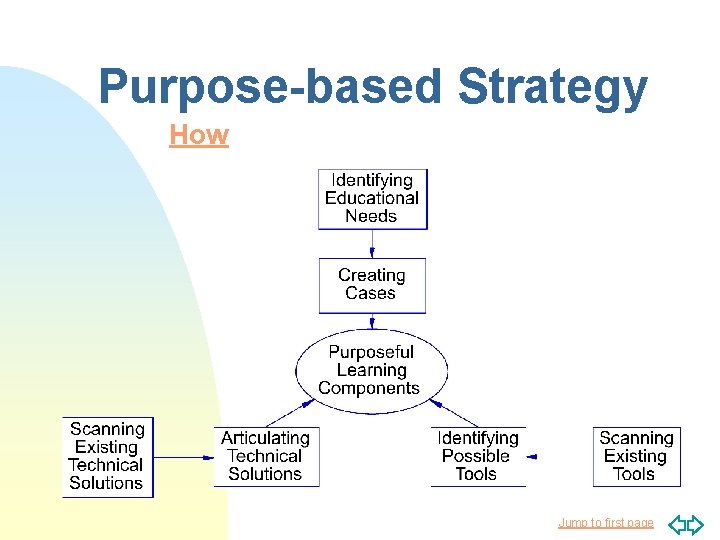 Purpose-based Strategy

How

Identifying Educational Needs

Creating Cases

Purposeful Learning Components

Scanning Existing Technical Solutions

Articulating Technical Solutions

Identifying Possible Tools

Scanning Existing Tools

Jump to first page